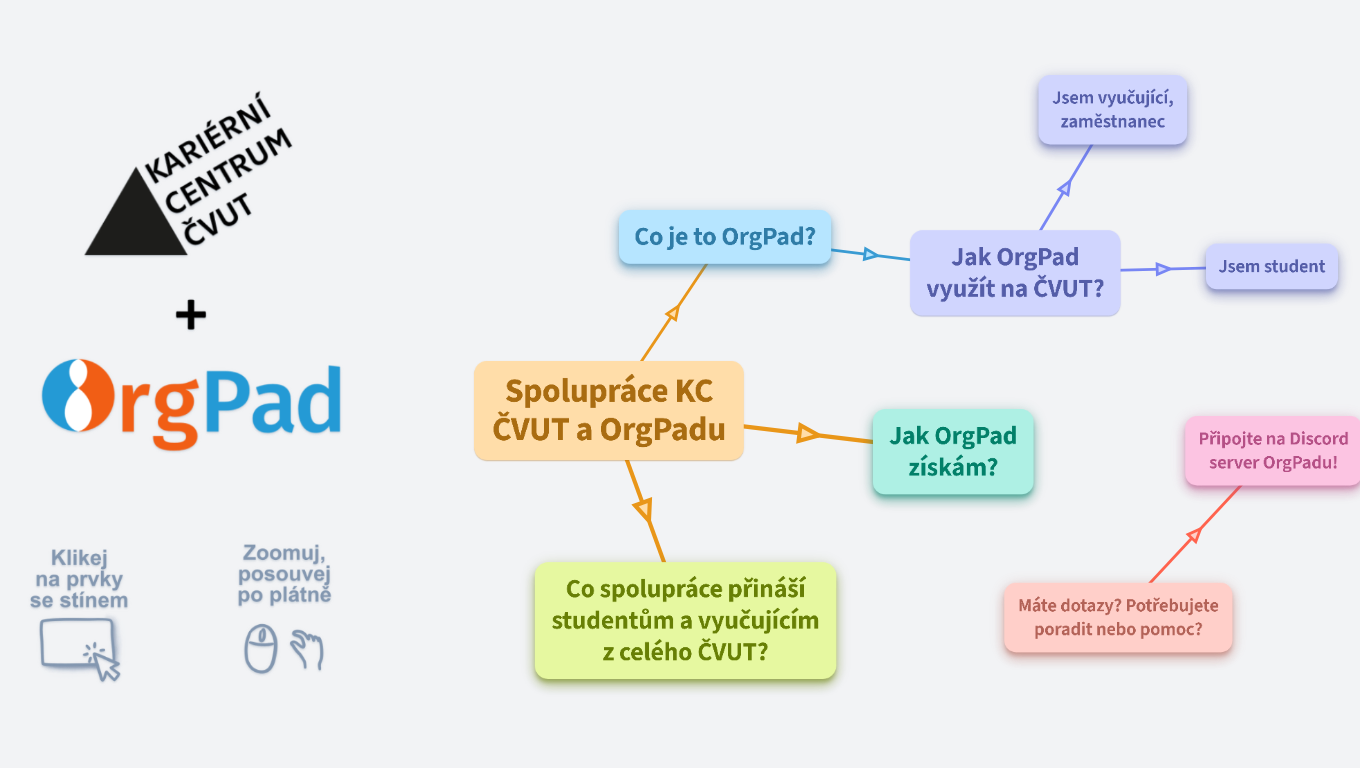 KARIÉRNÍ CENTRUM ČVUT

+

OrgPad

Klikej na prvky se stínem

Zoomuj, posouvej po plátně

Spolupráce KC ČVUT a OrgPadu

Co je to OrgPad?

Jak OrgPad využít na ČVUT?

Jsem vyučující, zaměstnanec

Jsem student

Jak OrgPad získám?

Co spolupráce přináší studentům a vyučujícím z celého ČVUT?

Připojte na Discord server OrgPadu!

Máte dotazy? Potřebujete poradit nebo pomoc?